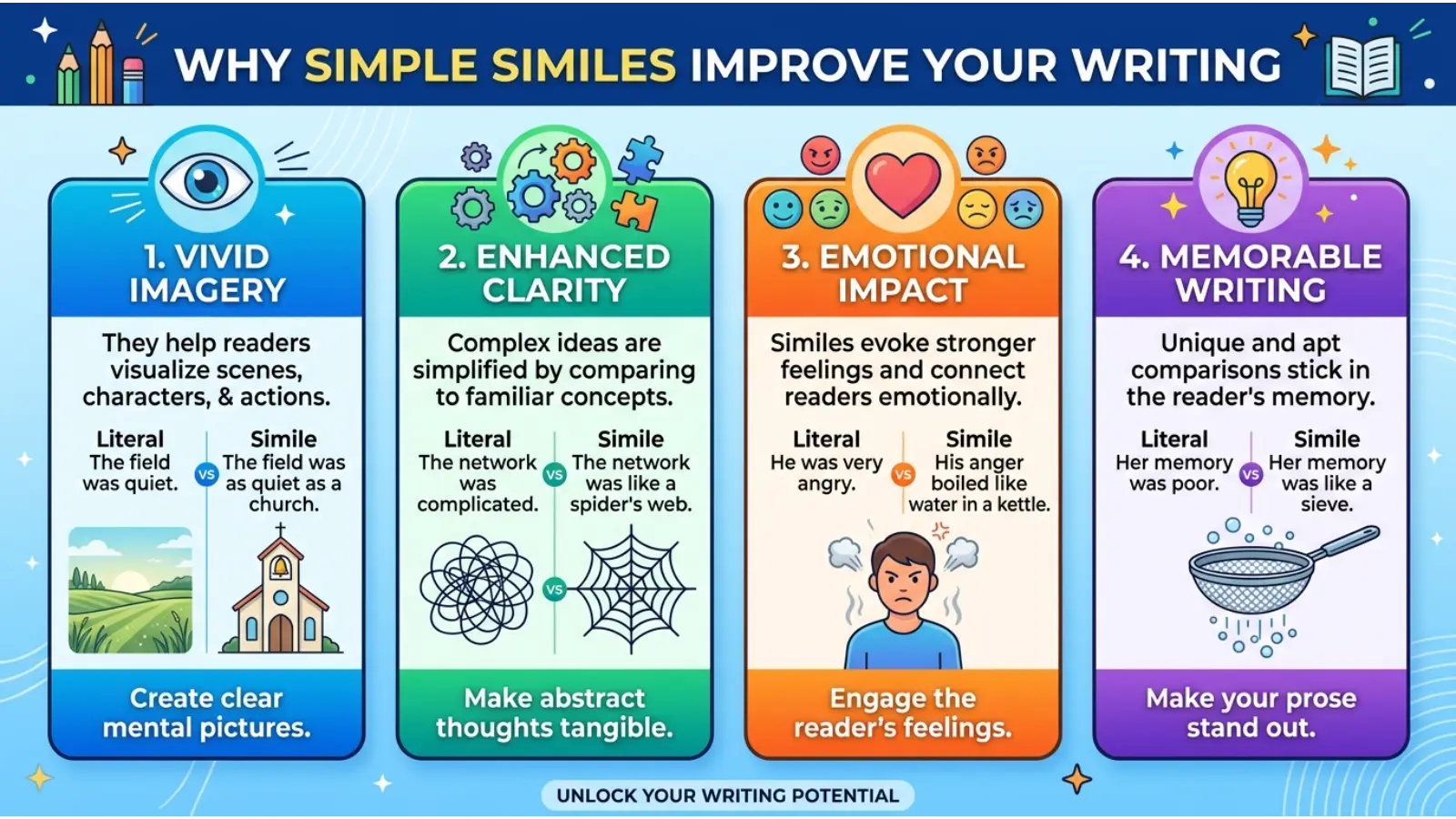 WHY SIMPLE SIMILES IMPROVE YOUR WRITING

1. VIVID IMAGERY

They help readers visualize scenes, characters, & actions.

Literal
The field was quiet.

VS

Simile
The field was as quiet as a church.

Create clear mental pictures.

2. ENHANCED CLARITY

Complex ideas are simplified by comparing to familiar concepts.

Literal
The network was complicated.

VS

Simile
The network was like a spider's web.

VS

Make abstract thoughts tangible.

3. EMOTIONAL IMPACT

Similes evoke stronger feelings and connect readers emotionally.

Literal
He was very angry.

VS

Simile
His anger boiled like water in a kettle.

Engage the reader's feelings.

4. MEMORABLE WRITING

Unique and apt comparisons stick in the reader's memory.

Literal
Her memory was poor.

VS

Simile
Her memory was like a sieve.

Make your prose stand out.

UNLOCK YOUR WRITING POTENTIAL